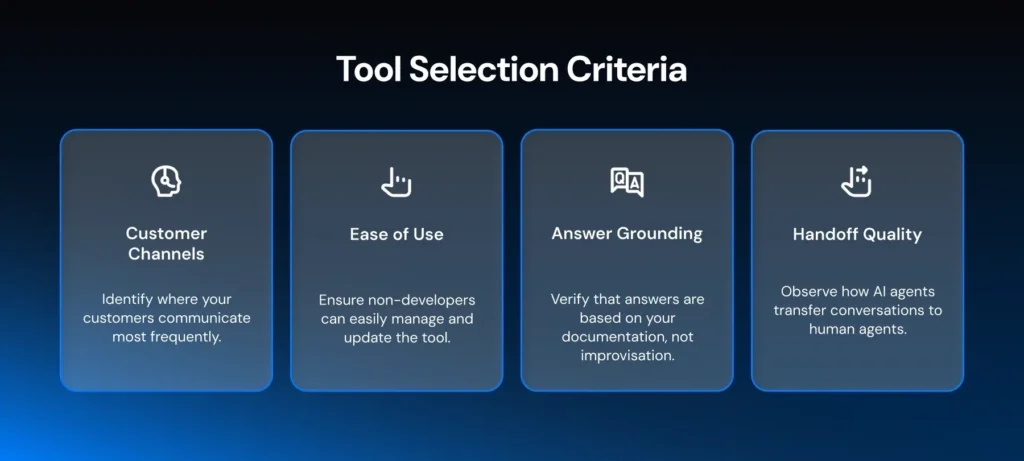 Tool Selection Criteria

Customer Channels

Identify where your customers communicate most frequently.

Ease of Use

Ensure non-developers can easily manage and update the tool.

QA

Answer Grounding

Verify that answers are based on your documentation, not improvisation.

Handoff Quality

Observe how AI agents transfer conversations to human agents.